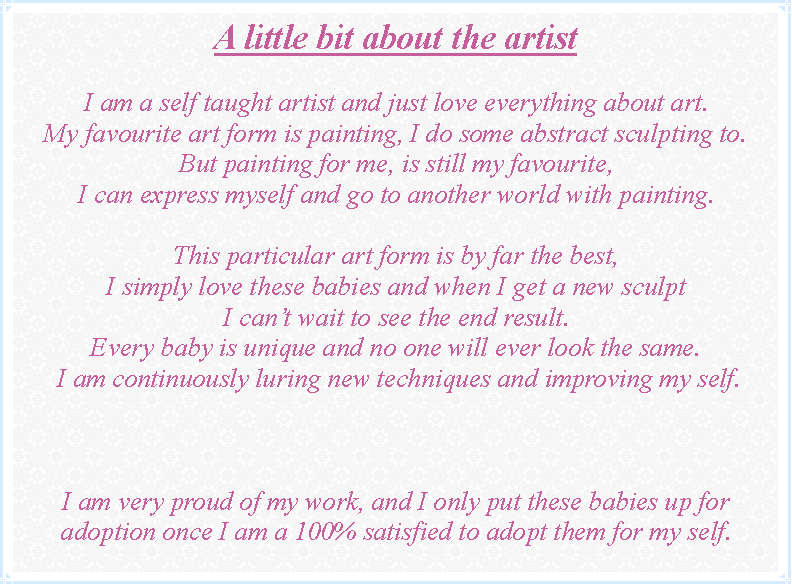 A little bit about the artist

I am a self taught artist and just love everything about art.
My favourite art form is painting, I do some abstract sculpting to.
But painting for me, is still my favourite,
I can express myself and go to another world with painting.

This particular art form is by far the best,
I simply love these babies and when I get a new sculpt
I can't wait to see the end result.
Every baby is unique and no one will ever look the same.
I am continuously luring new techniques and improving my self.

I am very proud of my work, and I only put these babies up for adoption once I am a 100% satisfied to adopt them for my self.